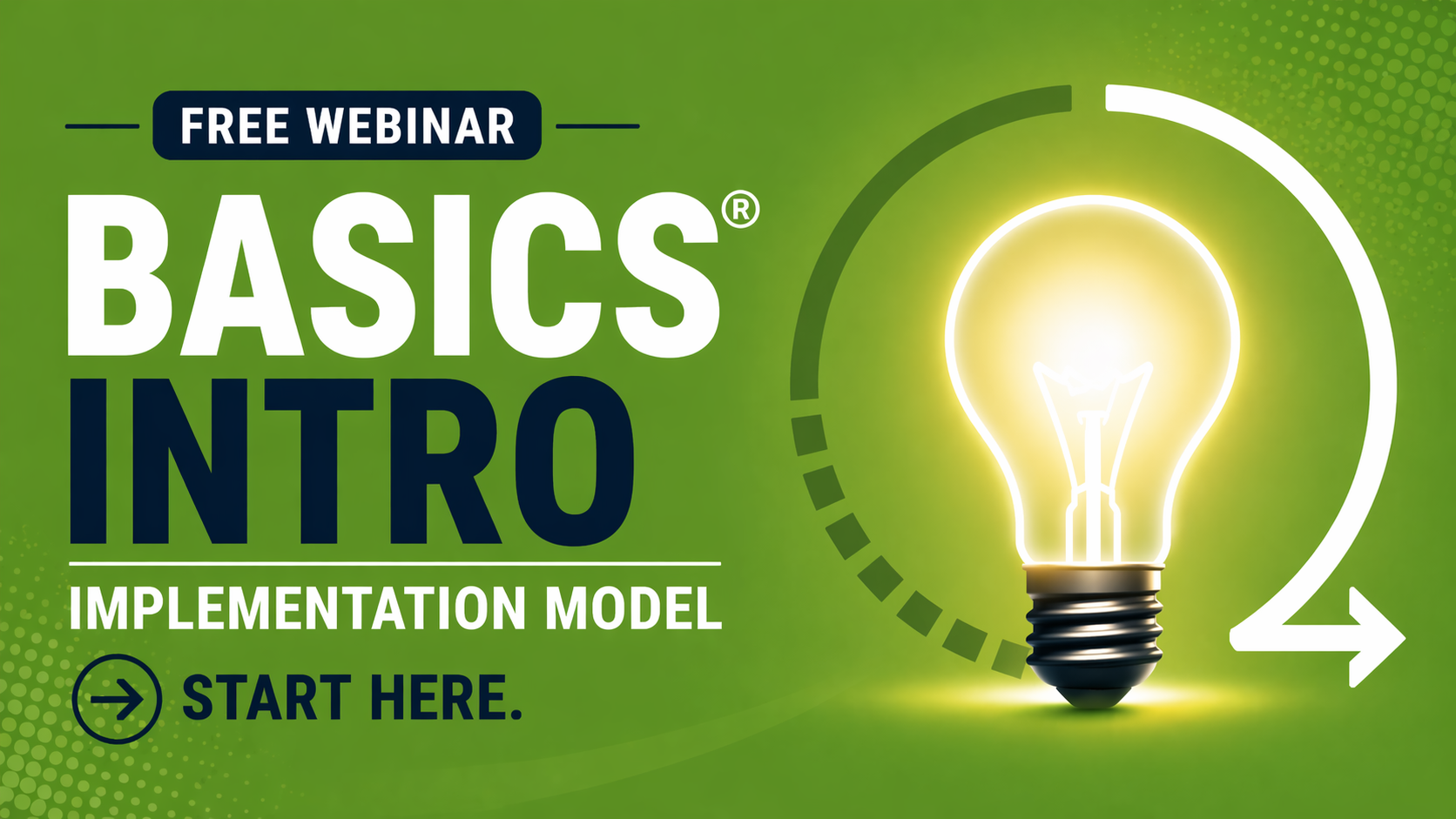 FREE WEBINAR

BASICS®
INTRO

IMPLEMENTATION MODEL

START HERE.